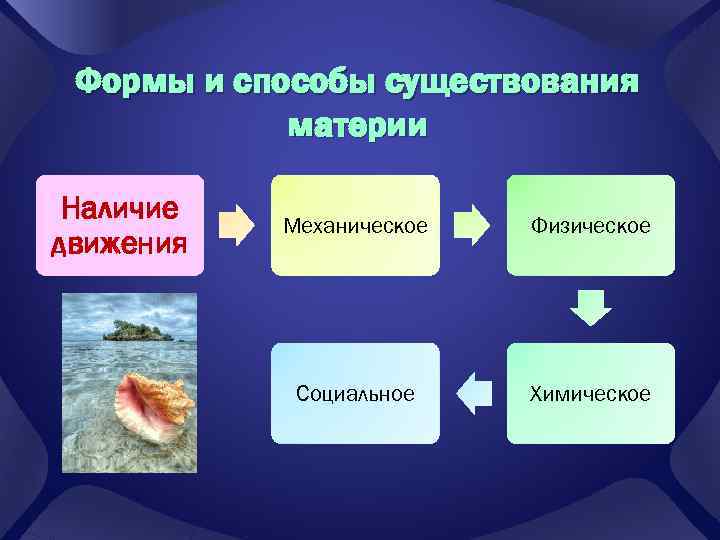 Формы и способы существования материи

Наличие движения

Механическое

Физическое

Химическое

Социальное